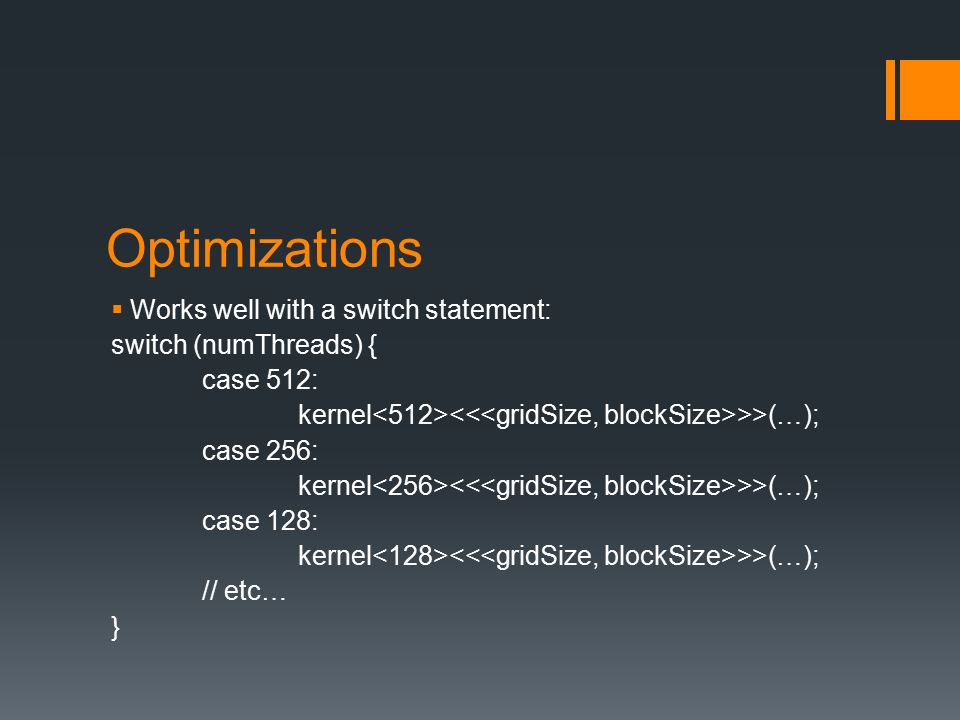 Optimizations

▪ Works well with a switch statement:

switch (numThreads) {
case 512:
kernel<512><<<gridSize, blockSize>>>(…);
case 256:
kernel<256><<<gridSize, blockSize>>>(…);
case 128:
kernel<128><<<gridSize, blockSize>>>(…);
// etc…
}